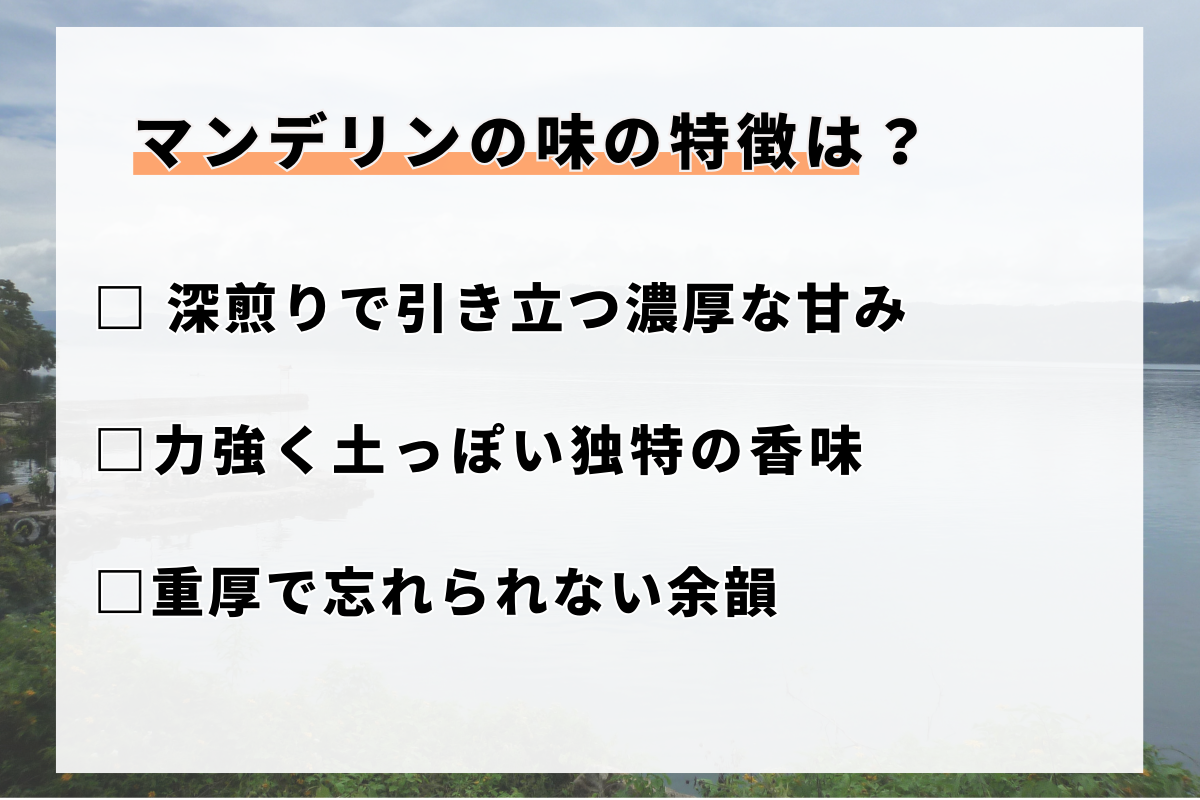 マンデリンの味の特徴は？

□ 深煎りで引き立つ濃厚な甘み

□力強く土っぽい独特の香味

□重厚で忘れられない余韻